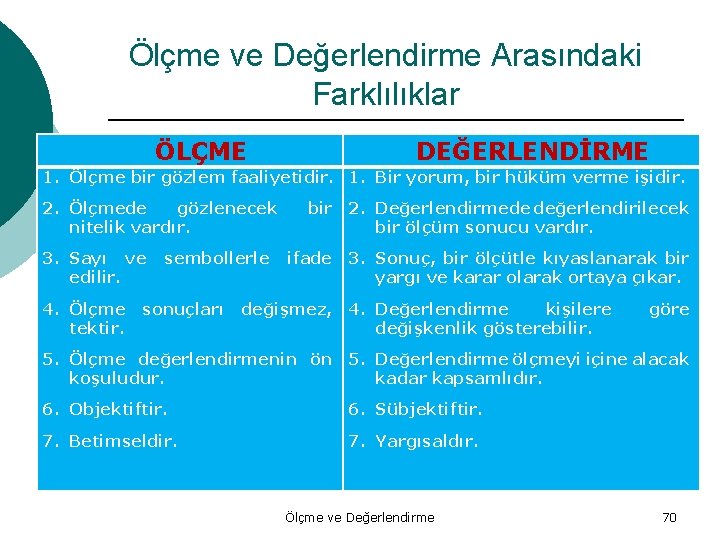 Ölçme ve Değerlendirme Arasındaki Farklılıklar

| ÖLÇME | DEĞERLENDİRME |
|---|---|
| 1. Ölçme bir gözlem faaliyetidir. | 1. Bir yorum, bir hüküm verme işidir. |
| 2. Ölçmede gözlenecek bir nitelik vardır. | 2. Değerlendirmede değerlendirilecek bir ölçüm sonucu vardır. |
| 3. Sayı ve sembollerle ifade edilir. | 3. Sonuç, bir ölçütle kıyaslanarak bir yargı ve karar olarak ortaya çıkar. |
| 4. Ölçme sonuçları değişmez, tektir. | 4. Değerlendirme kişilere göre değişkenlik gösterebilir. |
| 5. Ölçme değerlendirmenin ön koşuludur. | 5. Değerlendirme ölçmeyi içine alacak kadar kapsamlıdır. |
| 6. Objektiftir. | 6. Sübjektiftir. |
| 7. Betimseldir. | 7. Yargısaldır. |

Ölçme ve Değerlendirme

70